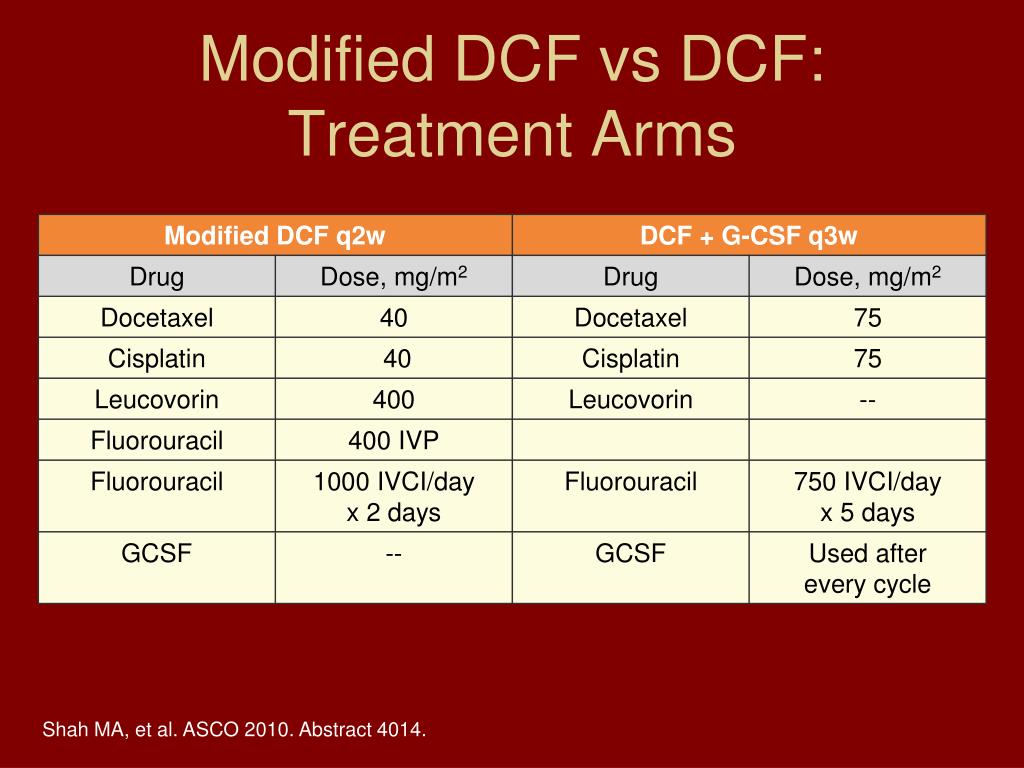 Modified DCF vs DCF: Treatment Arms

| Modified DCF q2w | | DCF + G-CSF q3w | |
|---|---|---|---|
| Drug | Dose, mg/$m^2$ | Drug | Dose, mg/$m^2$ |
| Docetaxel | 40 | Docetaxel | 75 |
| Cisplatin | 40 | Cisplatin | 75 |
| Leucovorin | 400 | Leucovorin | -- |
| Fluorouracil | 400 IVP | | |
| Fluorouracil | 1000 IVCI/day x 2 days | Fluorouracil | 750 IVCI/day x 5 days |
| GCSF | -- | GCSF | Used after every cycle |

Shah MA, et al. ASCO 2010. Abstract 4014.